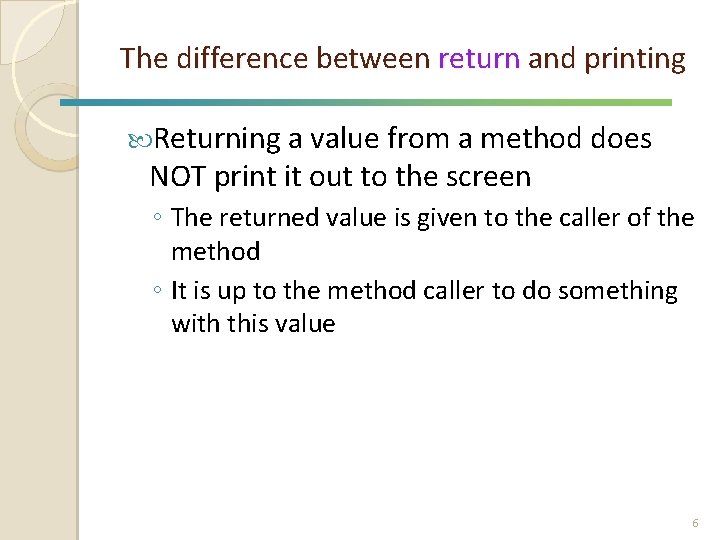 The difference between return and printing

Returning a value from a method does NOT print it out to the screen

◦ The returned value is given to the caller of the method

◦ It is up to the method caller to do something with this value

6